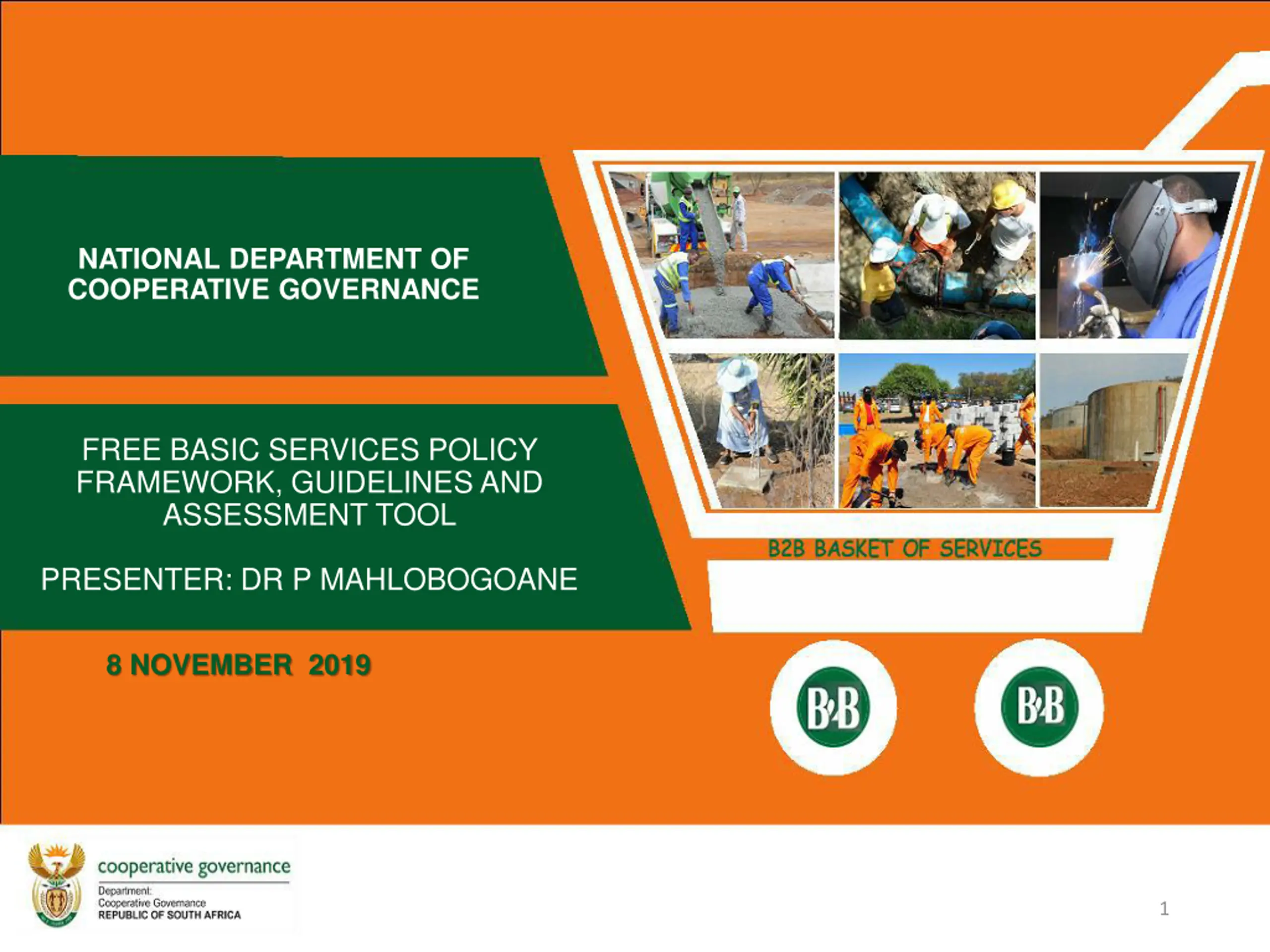 NATIONAL DEPARTMENT OF COOPERATIVE GOVERNANCE

FREE BASIC SERVICES POLICY FRAMEWORK, GUIDELINES AND ASSESSMENT TOOL

PRESENTER: DR P MAHLOBOGOANE

8 NOVEMBER 2019

B2B BASKET OF SERVICES

B2B

B2B

cooperative governance
Department:
Cooperative Governance
REPUBLIC OF SOUTH AFRICA

1